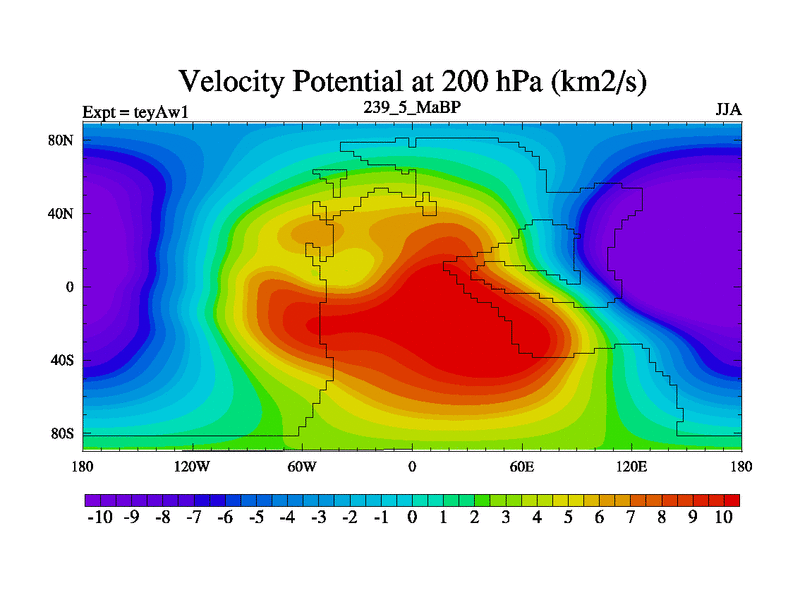 Velocity Potential at 200 hPa (km2/s)

Expt = teyAw1

239_5_MaBP

JJA

80N
40N
0
40S
80S

180 120W 60W 0 60E 120E 180

-10 -9 -8 -7 -6 -5 -4 -3 -2 -1 0 1 2 3 4 5 6 7 8 9 10